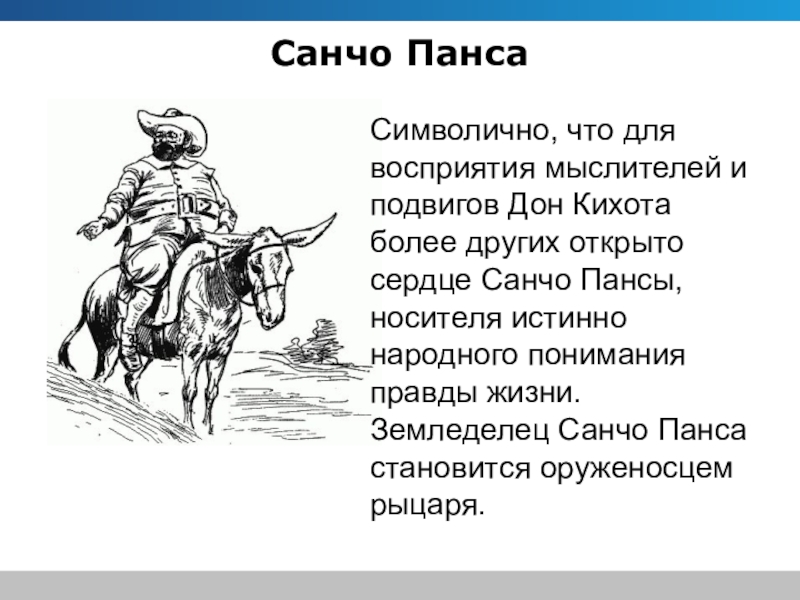 Санчо Панса

Символично, что для восприятия мыслителей и подвигов Дон Кихота более других открыто сердце Санчо Пансы, носителя истинно народного понимания правды жизни. Земледелец Санчо Панса становится оруженосцем рыцаря.